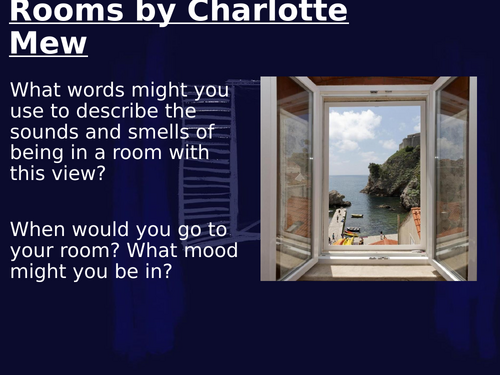 Rooms by Charlotte Mew

What words might you use to describe the sounds and smells of being in a room with this view?

When would you go to your room? What mood might you be in?